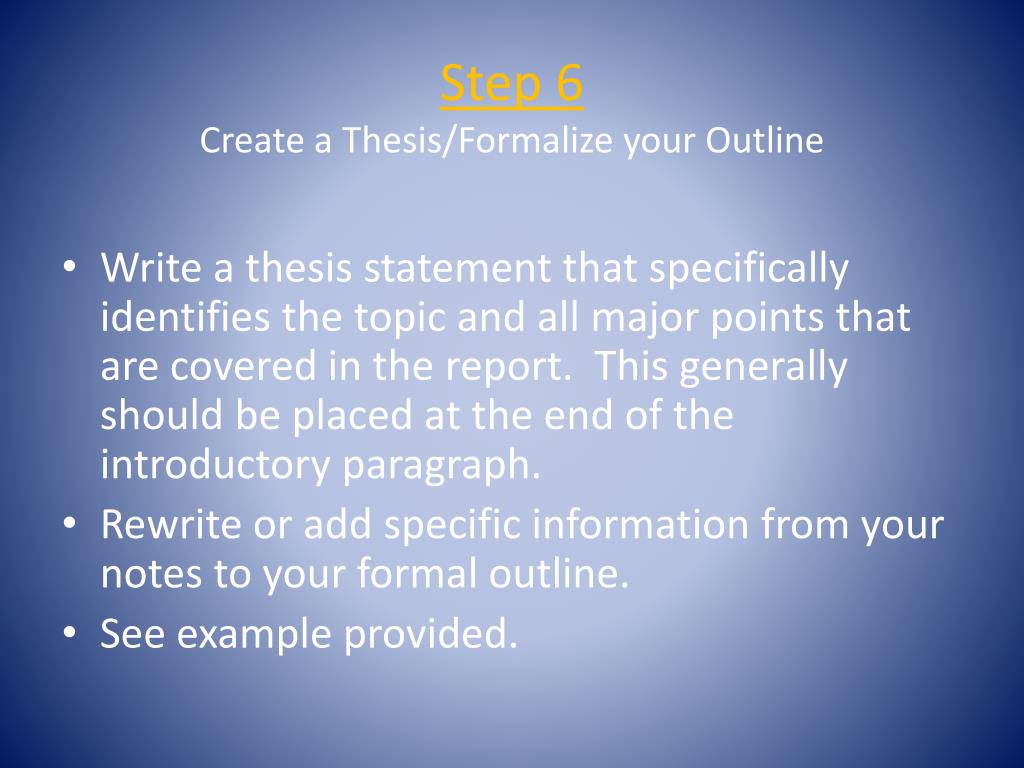 Step 6
Create a Thesis/Formalize your Outline

• Write a thesis statement that specifically identifies the topic and all major points that are covered in the report.  This generally should be placed at the end of the introductory paragraph.
• Rewrite or add specific information from your notes to your formal outline.
• See example provided.